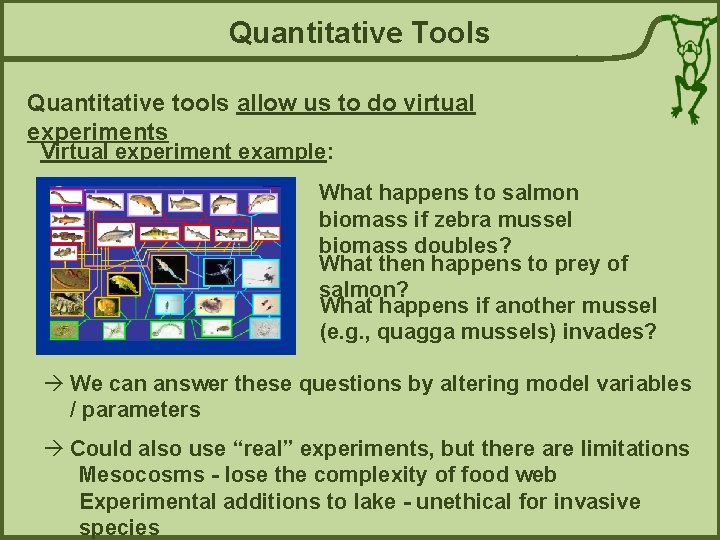 Quantitative Tools

Quantitative tools allow us to do virtual experiments

Virtual experiment example:

What happens to salmon biomass if zebra mussel biomass doubles?

What then happens to prey of salmon?

What happens if another mussel (e.g., quagga mussels) invades?

→ We can answer these questions by altering model variables / parameters

→ Could also use “real” experiments, but there are limitations

Mesocosms - lose the complexity of food web

Experimental additions to lake - unethical for invasive species